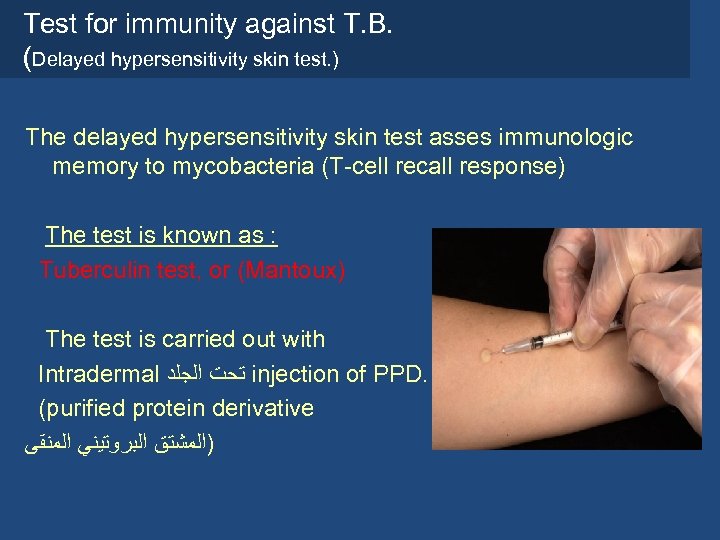 Test for immunity against T.B.
(Delayed hypersensitivity skin test.)

The delayed hypersensitivity skin test asses immunologic memory to mycobacteria (T-cell recall response)

The test is known as :
Tuberculin test, or (Mantoux)

The test is carried out with Intradermal تحت الجلد injection of PPD. (purified protein derivative المشتق البروتيني المنقى)